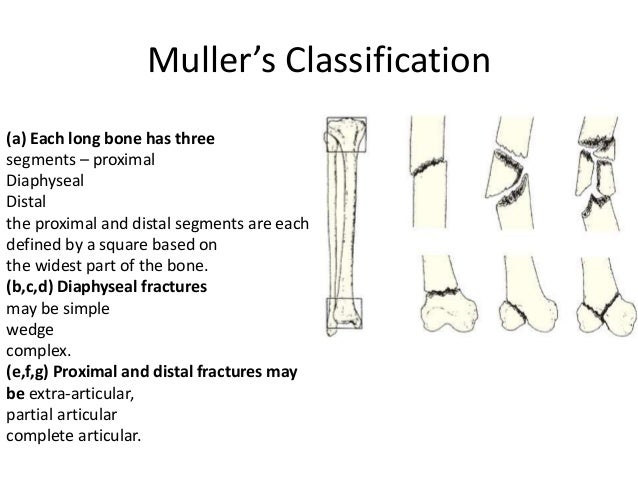 Muller's Classification

(a) Each long bone has three segments – proximal
Diaphyseal
Distal
the proximal and distal segments are each defined by a square based on the widest part of the bone.
(b,c,d) Diaphyseal fractures may be simple
wedge
complex.
(e,f,g) Proximal and distal fractures may be extra-articular,
partial articular
complete articular.